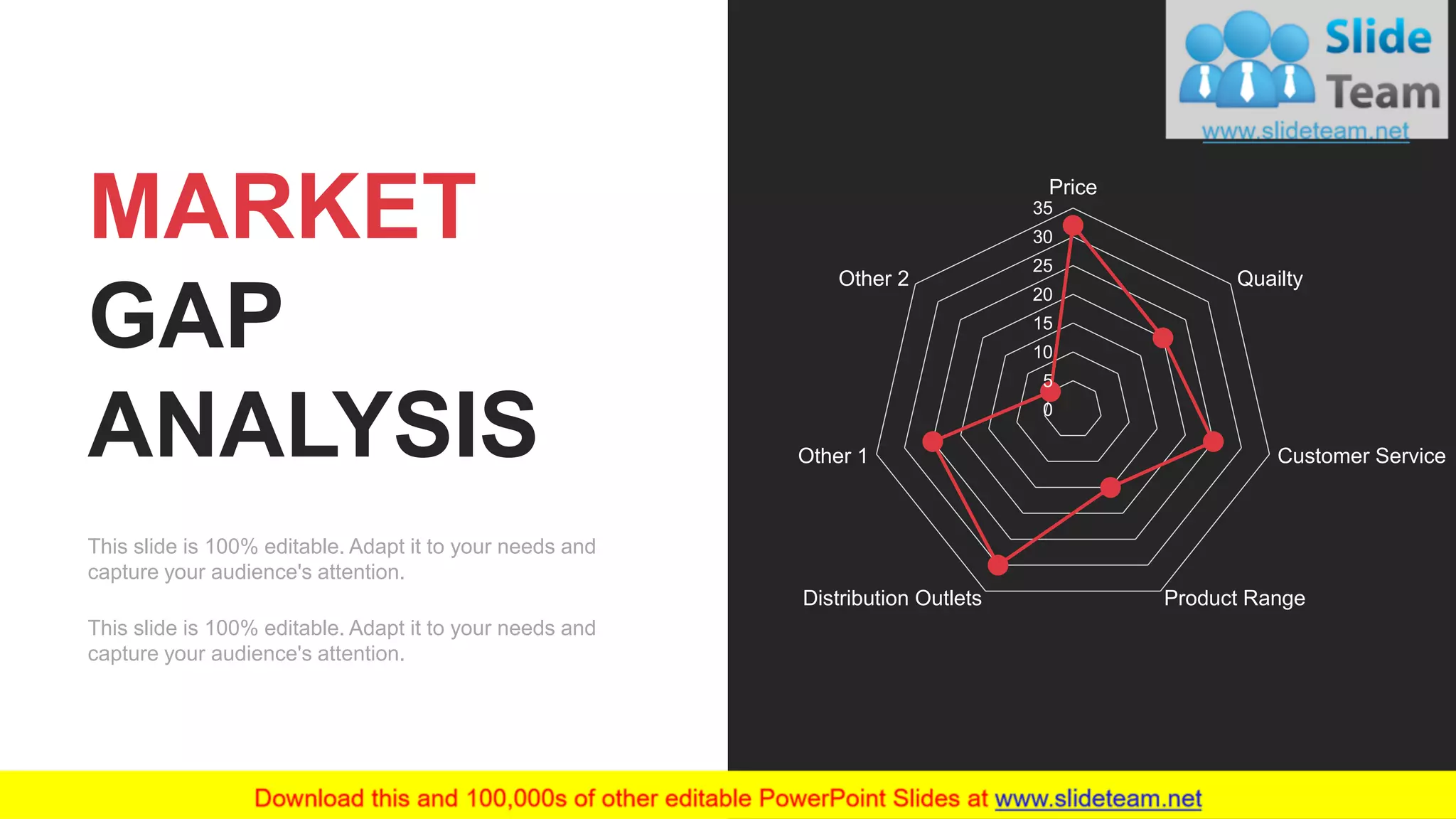 MARKET
GAP
ANALYSIS

This slide is 100% editable. Adapt it to your needs and capture your audience's attention.

This slide is 100% editable. Adapt it to your needs and capture your audience's attention.

Slide Team
www.slideteam.net

Price
35
30
25
20
15
10
5
0
Quailty
Customer Service
Product Range
Distribution Outlets
Other 1
Other 2

Download this and 100,000s of other editable PowerPoint Slides at www.slideteam.net